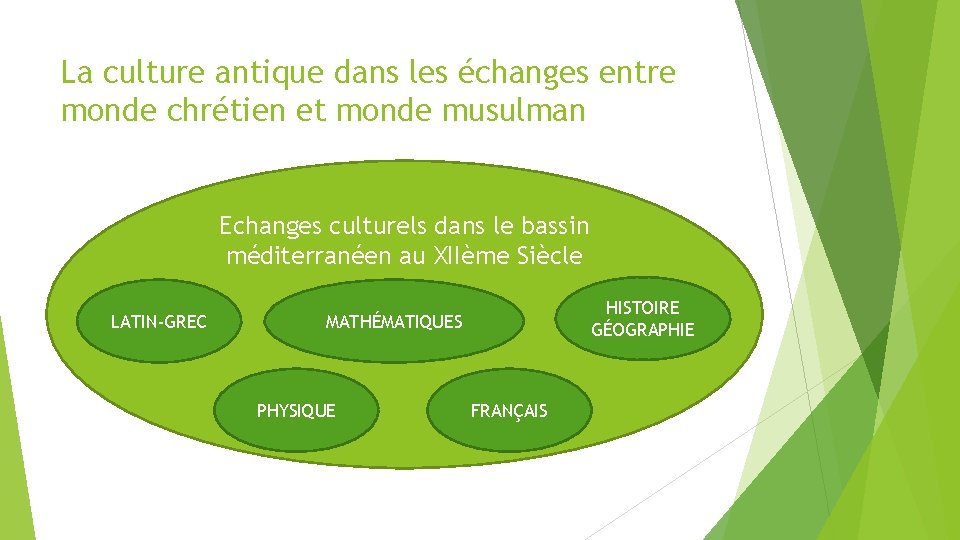 La culture antique dans les échanges entre monde chrétien et monde musulman

Echanges culturels dans le bassin méditerranéen au XIIème Siècle

LATIN-GREC

MATHÉMATIQUES

HISTOIRE GÉOGRAPHIE

PHYSIQUE

FRANÇAIS